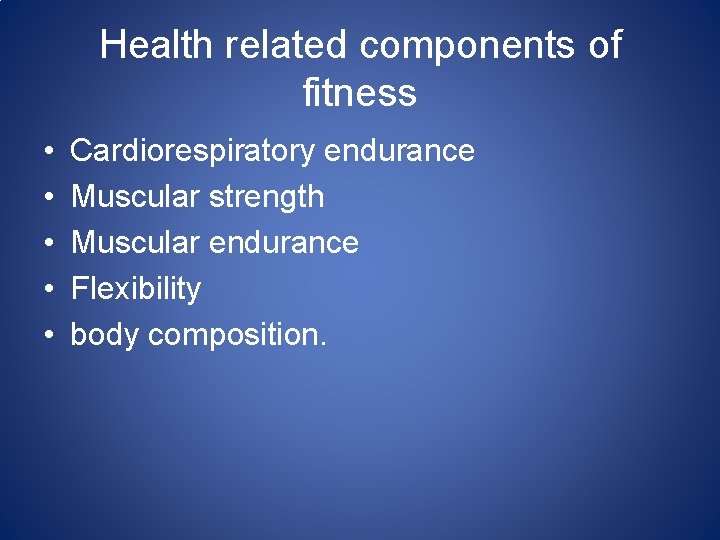 Health related components of fitness

• Cardiorespiratory endurance
• Muscular strength
• Muscular endurance
• Flexibility
• body composition.